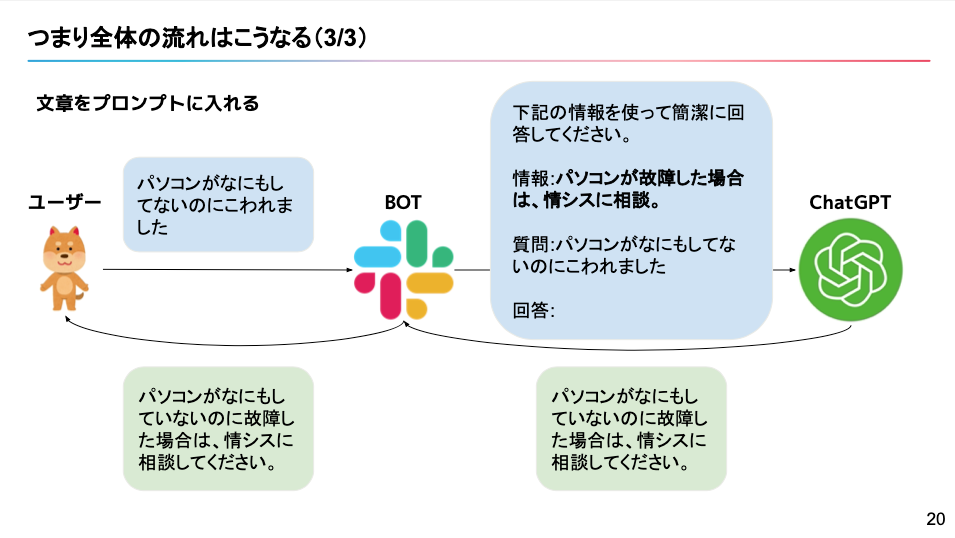 つまり全体の流れはこうなる(3/3)

文章をプロンプトに入れる

ユーザー

パソコンがなにもしてないのにこわれました

BOT

下記の情報を使って簡潔に回答してください。

情報:パソコンが故障した場合は、情シスに相談。

質問:パソコンがなにもしてないのにこわれました

回答:

ChatGPT

パソコンがなにもしていないのに故障した場合は、情シスに相談してください。

パソコンがなにもしていないのに故障した場合は、情シスに相談してください。

20